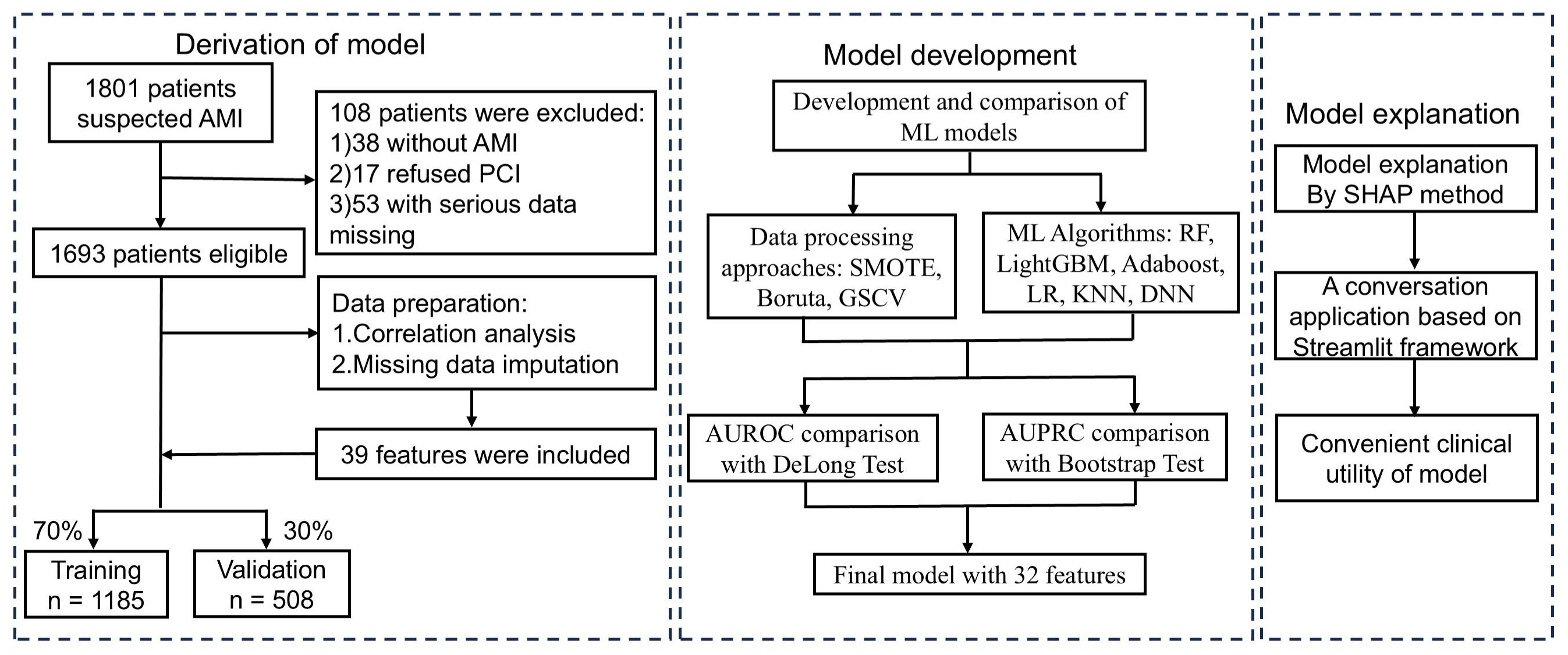 Derivation of model

1801 patients suspected AMI

108 patients were excluded:
1)38 without AMI
2)17 refused PCI
3)53 with serious data missing

1693 patients eligible

Data preparation:
1.Correlation analysis
2.Missing data imputation

39 features were included

70%

30%

Training
n = 1185

Validation
n = 508

Model development

Development and comparison of ML models

Data processing approaches: SMOTE, Boruta, GSCV

ML Algorithms: RF, LightGBM, Adaboost, LR, KNN, DNN

AUROC comparison with DeLong Test

AUPRC comparison with Bootstrap Test

Final model with 32 features

Model explanation

Model explanation By SHAP method

A conversation application based on Streamlit framework

Convenient clinical utility of model